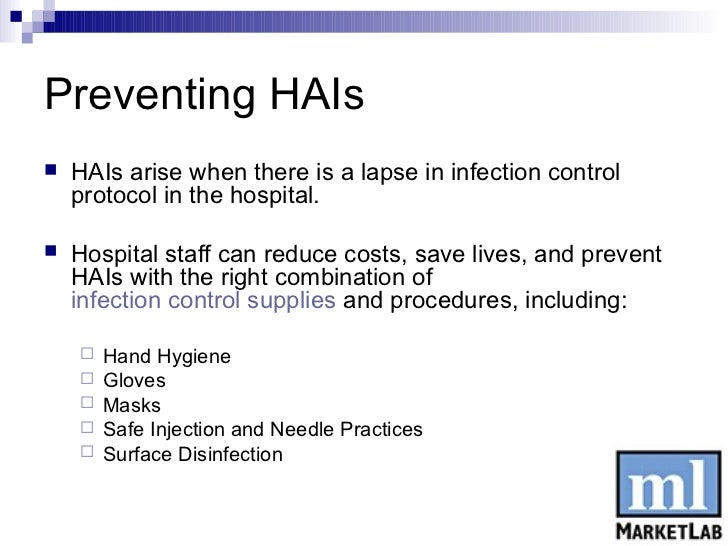 Preventing HAIs

HAIs arise when there is a lapse in infection control protocol in the hospital.

Hospital staff can reduce costs, save lives, and prevent HAIs with the right combination of infection control supplies and procedures, including:

Hand Hygiene
Gloves
Masks
Safe Injection and Needle Practices
Surface Disinfection

ml
MARKETLAB